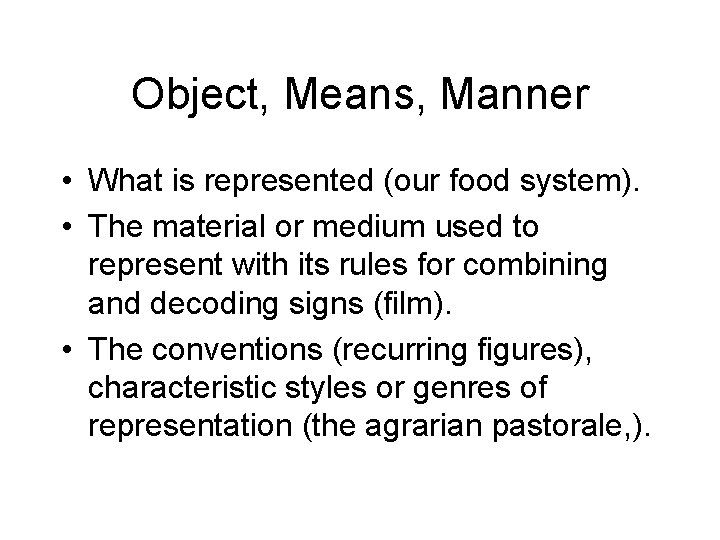 Object, Means, Manner

• What is represented (our food system).
• The material or medium used to represent with its rules for combining and decoding signs (film).
• The conventions (recurring figures), characteristic styles or genres of representation (the agrarian pastorale,).